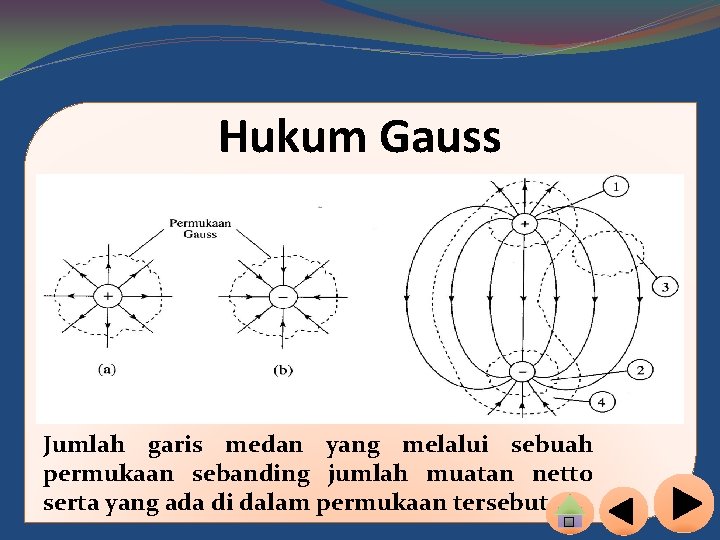 Hukum Gauss

Permukaan Gauss

+

−

(a)

(b)

+

−

1

2

3

4

Jumlah garis medan yang melalui sebuah permukaan sebanding jumlah muatan netto serta yang ada di dalam permukaan tersebut